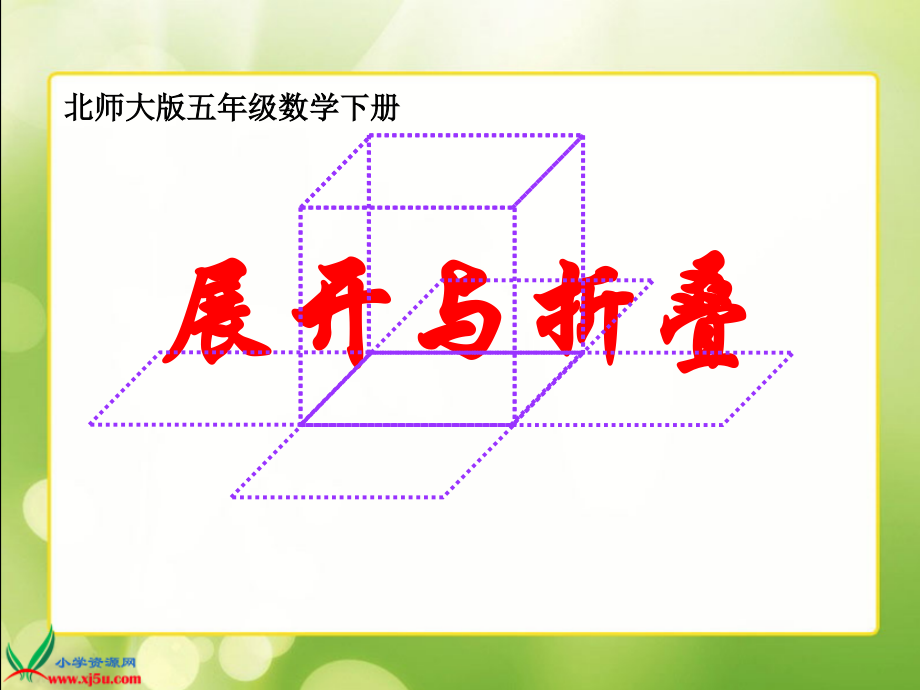 北师大版五年级数学下册

展开与折叠

小学资源网
www.xj5u.com